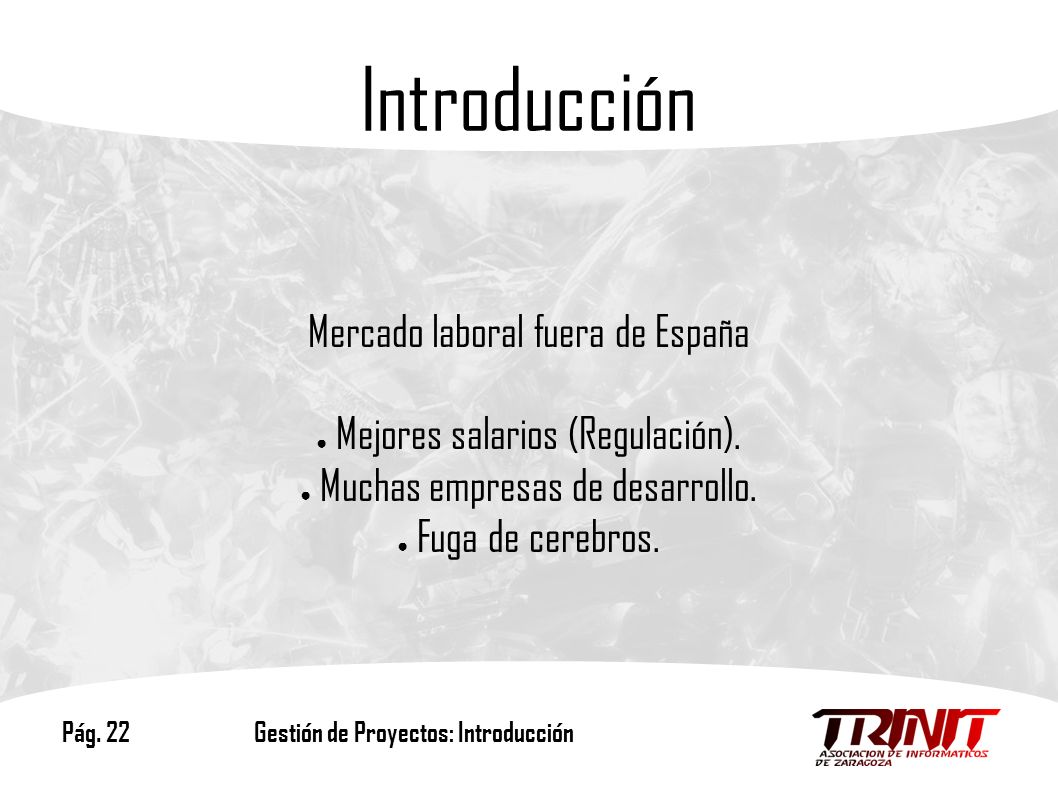 Introducción

Mercado laboral fuera de España

● Mejores salarios (Regulación).
● Muchas empresas de desarrollo.
● Fuga de cerebros.

Pág. 22 Gestión de Proyectos: Introducción

TRINIT
ASOCIACION DE INFORMATICOS DE ZARAGOZA